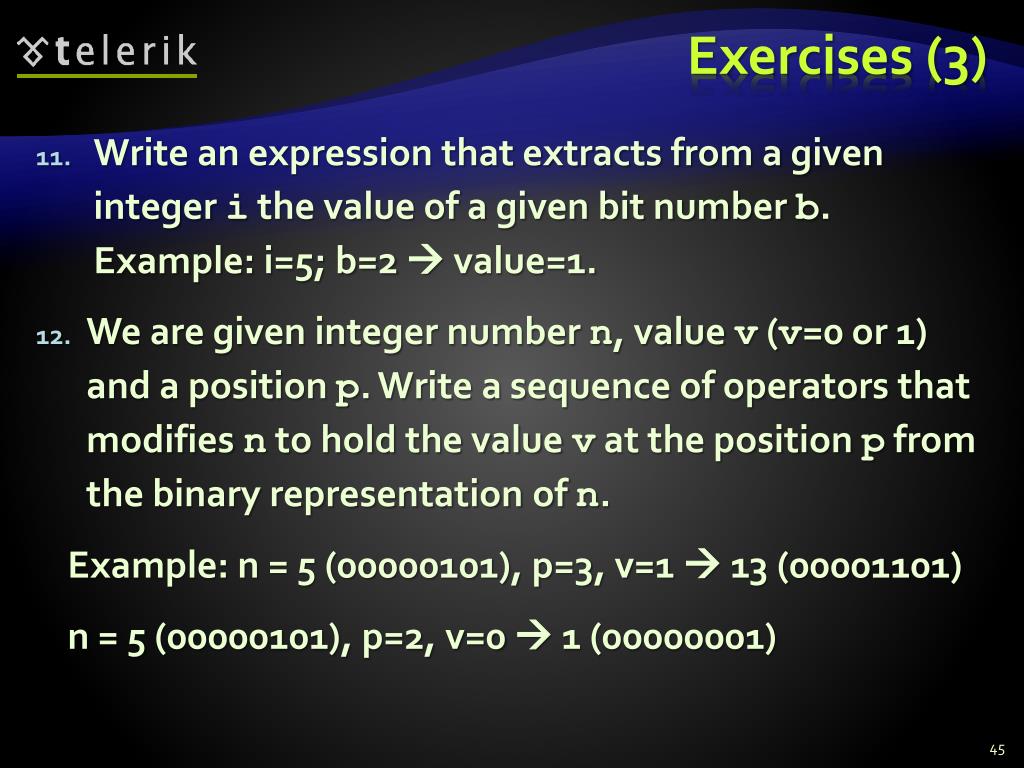 telerik

Exercises (3)

11. Write an expression that extracts from a given integer i the value of a given bit number b. Example: i=5; b=2 → value=1.

12. We are given integer number n, value v (v=0 or 1) and a position p. Write a sequence of operators that modifies n to hold the value v at the position p from the binary representation of n.

Example: n = 5 (00000101), p=3, v=1 → 13 (00001101)

n = 5 (00000101), p=2, v=0 → 1 (00000001)

45